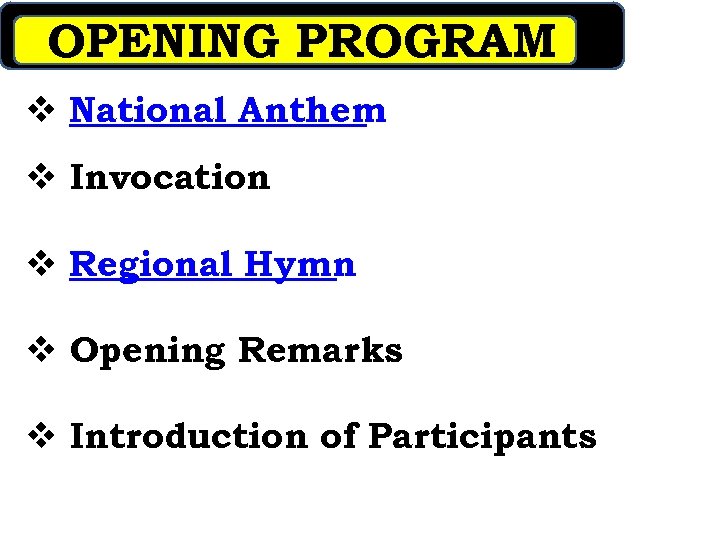 OPENING PROGRAM

❖ National Anthem

❖ Invocation

❖ Regional Hymn

❖ Opening Remarks

❖ Introduction of Participants